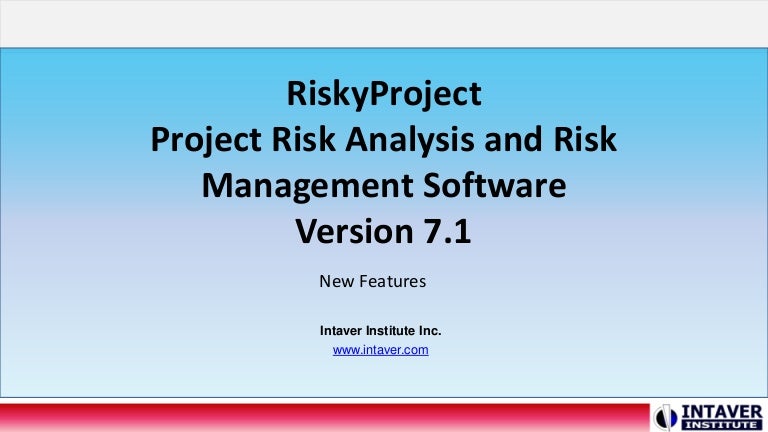 RiskyProject
Project Risk Analysis and Risk Management Software
Version 7.1

New Features

Intaver Institute Inc.
www.intaver.com

INTAVER INSTITUTE